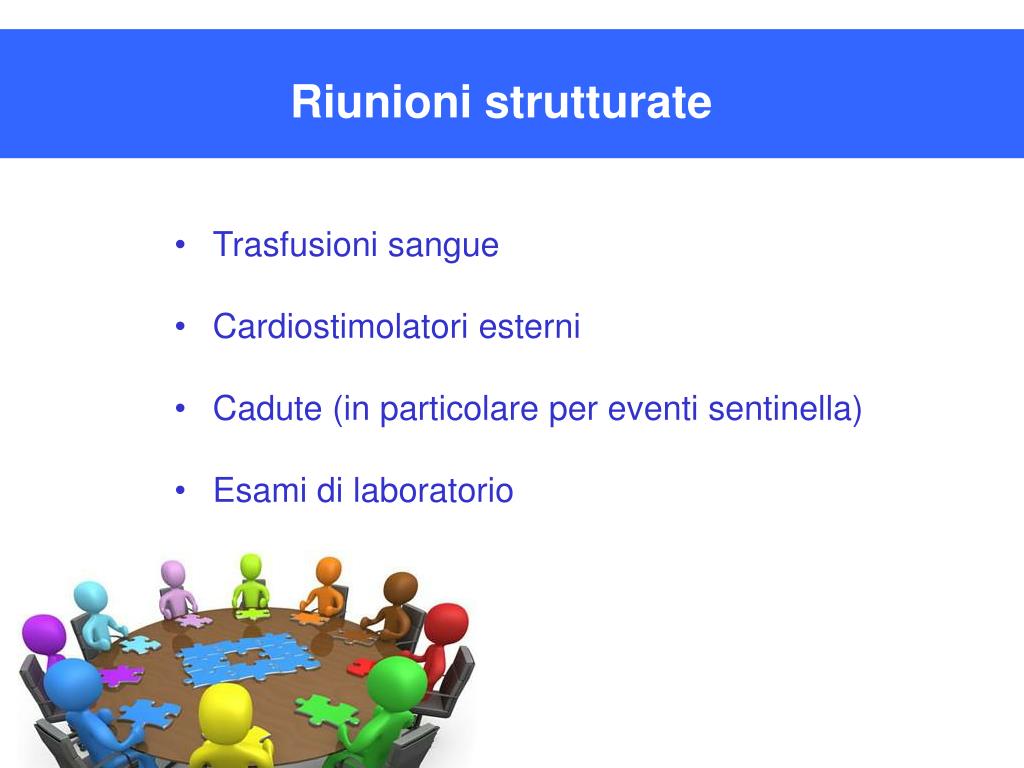 Riunioni strutturate

• Trasfusioni sangue

• Cardiostimolatori esterni

• Cadute (in particolare per eventi sentinella)

• Esami di laboratorio